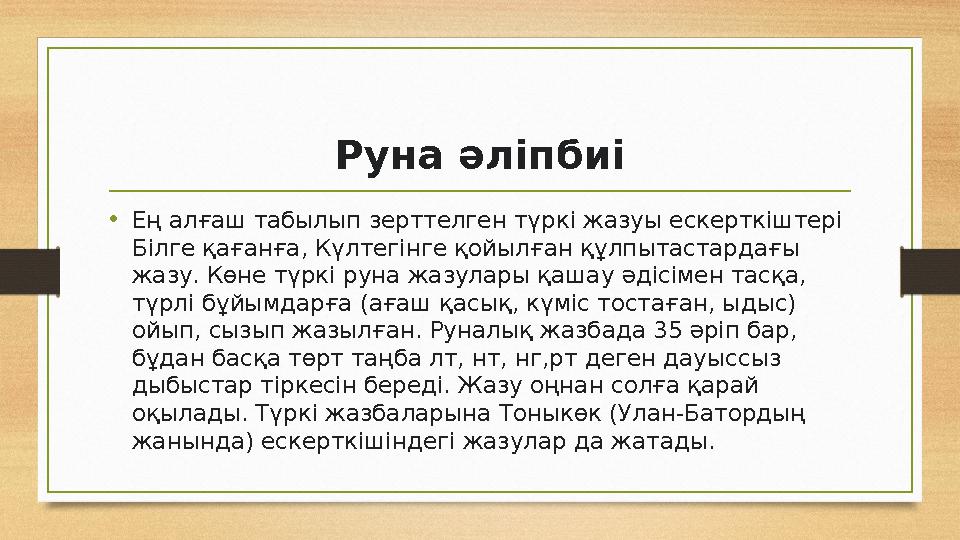 Руна әліпбиі

• Ең алғаш табылып зерттелген түркі жазуы ескерткіштері Білге қағанға, Күлтегінге қойылған құлпытастардағы жазу. Көне түркі руна жазулары қашау әдісімен тасқа, түрлі бұйымдарға (ағаш қасық, күміс тостаған, ыдыс) ойып, сызып жазылған. Руналық жазбада 35 әріп бар, бұдан басқа төрт таңба лт, нт, нг,рт деген дауыссыз дыбыстар тіркесін береді. Жазу оңнан солға қарай оқылады. Түркі жазбаларына Тоныкөк (Улан-Батордың жанында) ескерткішіндегі жазулар да жатады.